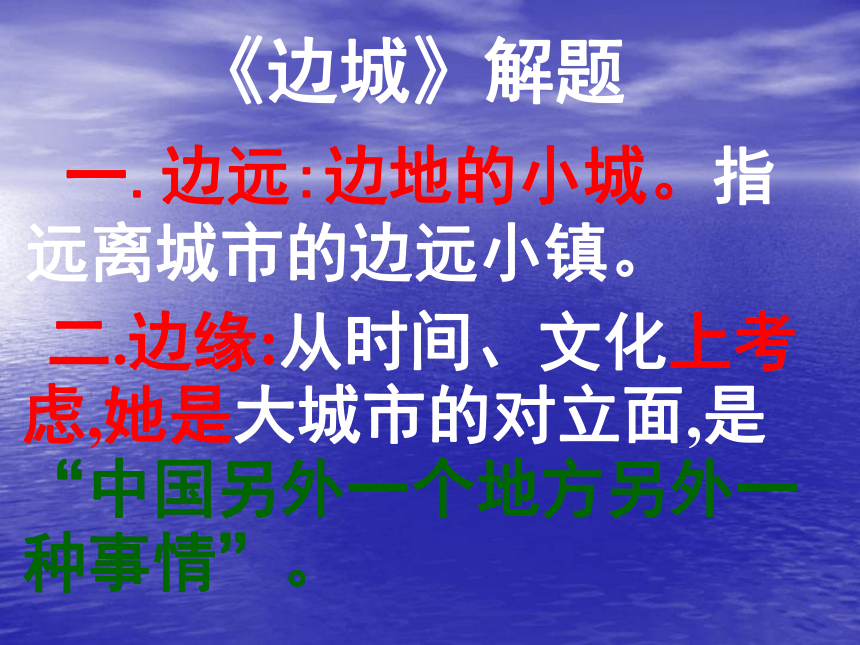 《边城》解题

一. 边远:边地的小城。指远离城市的边远小镇。

二.边缘:从时间、文化上考虑,她是大城市的对立面,是“中国另外一个地方另外一种事情”。